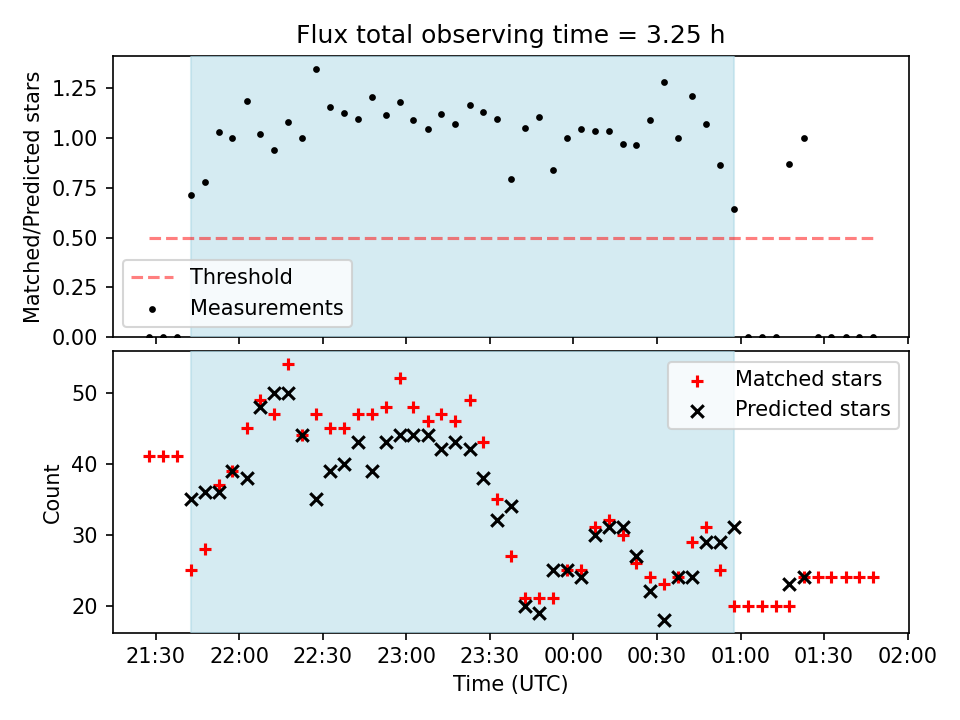 Flux total observing time = 3.25 h

Matched/Predicted stars

1.25
1.00
0.75
0.50
0.25
0.00

Threshold
Measurements

Count

50
40
30
20

Matched stars
Predicted stars

21:30 22:00 22:30 23:00 23:30 00:00 00:30 01:00 01:30 02:00

Time (UTC)